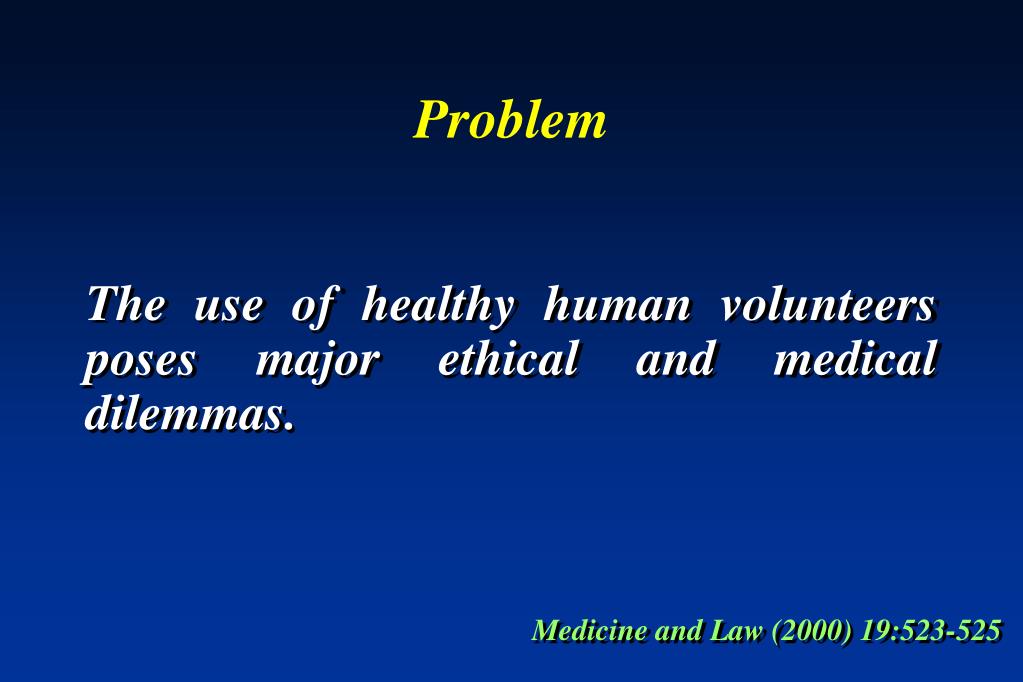 Problem

The use of healthy human volunteers poses major ethical and medical dilemmas.

Medicine and Law (2000) 19:523-525